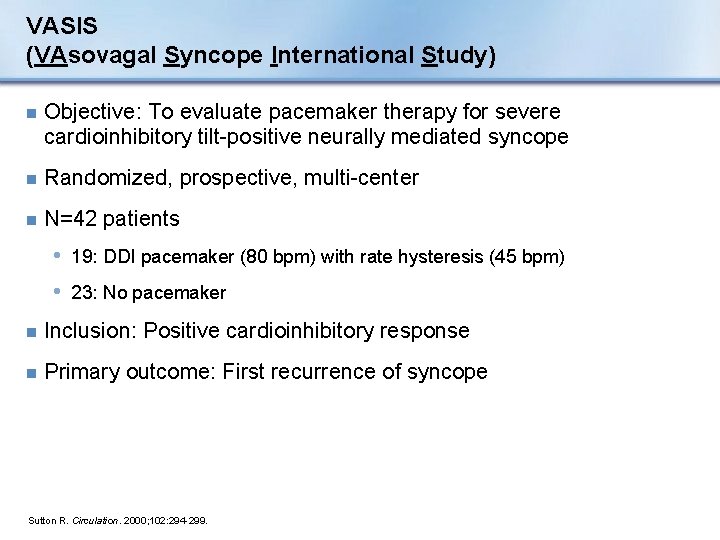 VASIS
(VAsovagal Syncope International Study)

Objective: To evaluate pacemaker therapy for severe cardioinhibitory tilt-positive neurally mediated syncope

Randomized, prospective, multi-center

N=42 patients

19: DDI pacemaker (80 bpm) with rate hysteresis (45 bpm)

23: No pacemaker

Inclusion: Positive cardioinhibitory response

Primary outcome: First recurrence of syncope

Sutton R. Circulation. 2000;102:294-299.